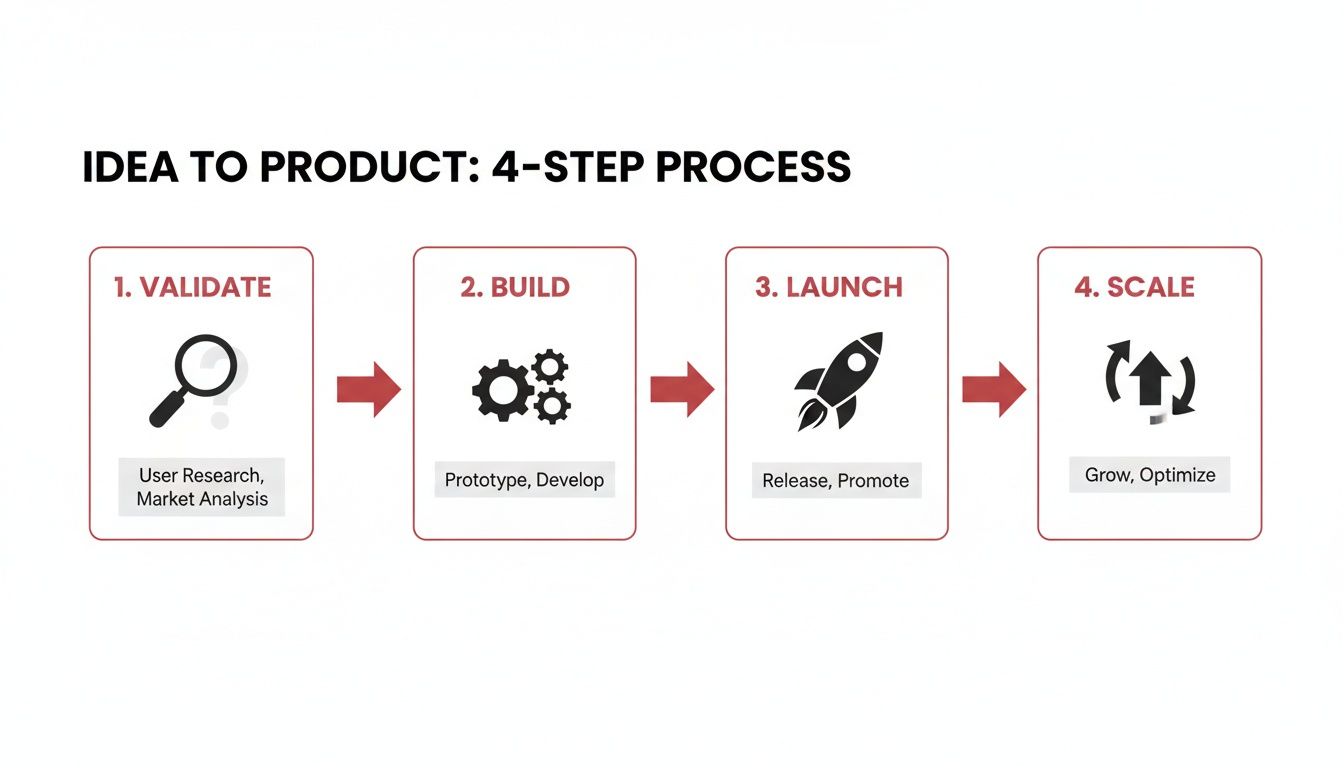 IDEA TO PRODUCT: 4-STEP PROCESS

1. VALIDATE

User Research, Market Analysis

2. BUILD

Prototype, Develop

3. LAUNCH

Release, Promote

4. SCALE

Grow, Optimize